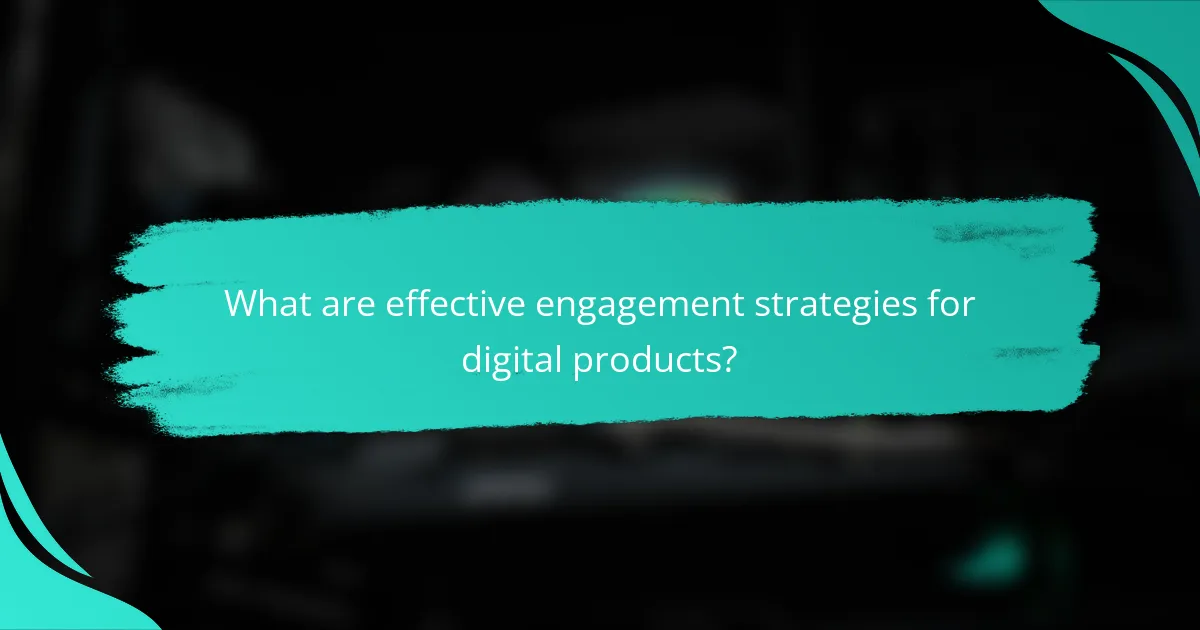 What are effective engagement strategies for digital products?